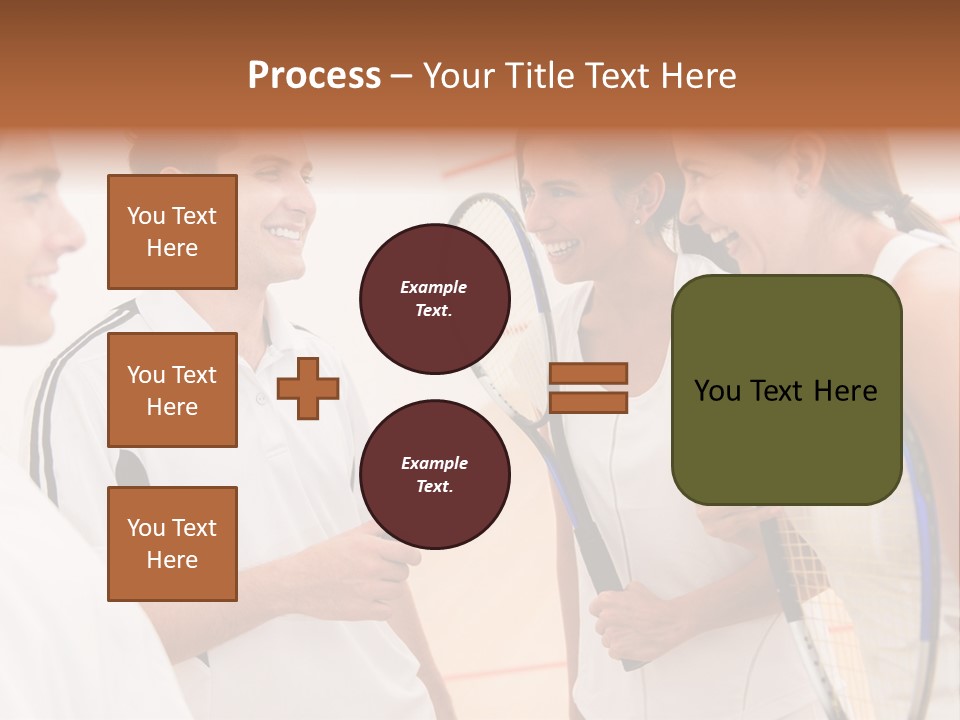 Process – Your Title Text Here

You Text Here

You Text Here

You Text Here

Example Text.

Example Text.

You Text Here